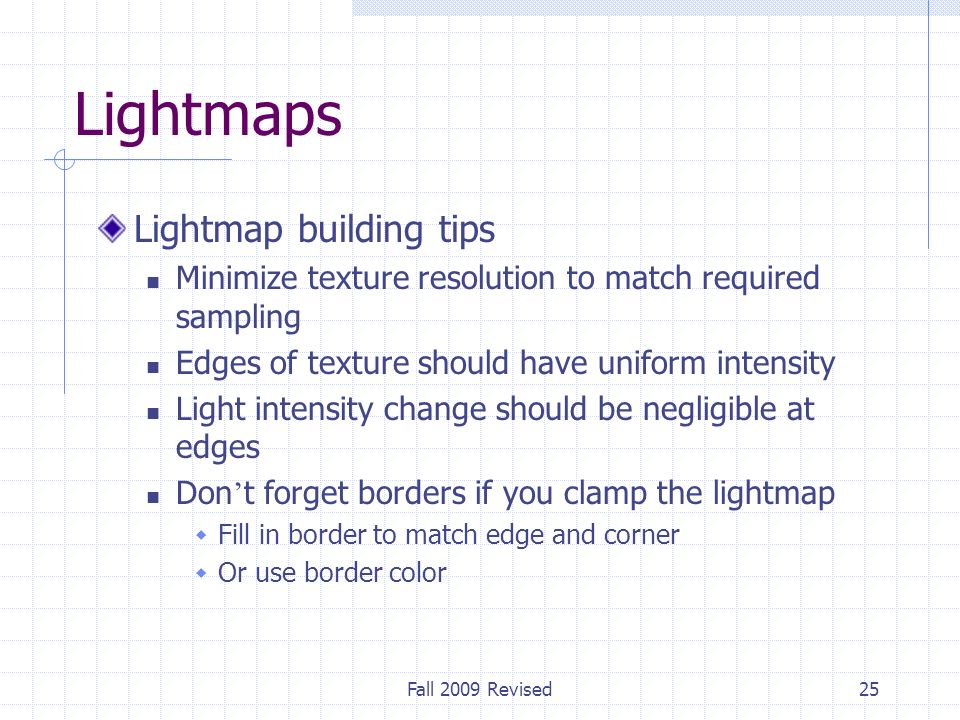 Lightmaps

Lightmap building tips

Minimize texture resolution to match required sampling

Edges of texture should have uniform intensity

Light intensity change should be negligible at edges

Don’t forget borders if you clamp the lightmap

Fill in border to match edge and corner

Or use border color

Fall 2009 Revised

25